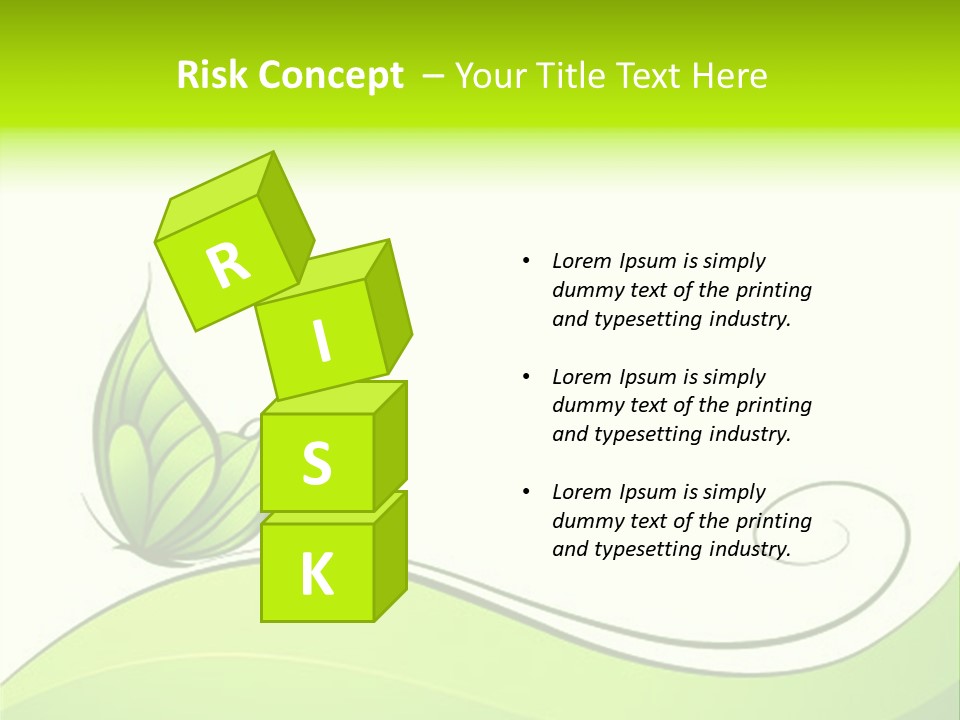 Risk Concept – Your Title Text Here

R
I
S
K

• Lorem Ipsum is simply dummy text of the printing and typesetting industry.

• Lorem Ipsum is simply dummy text of the printing and typesetting industry.

• Lorem Ipsum is simply dummy text of the printing and typesetting industry.